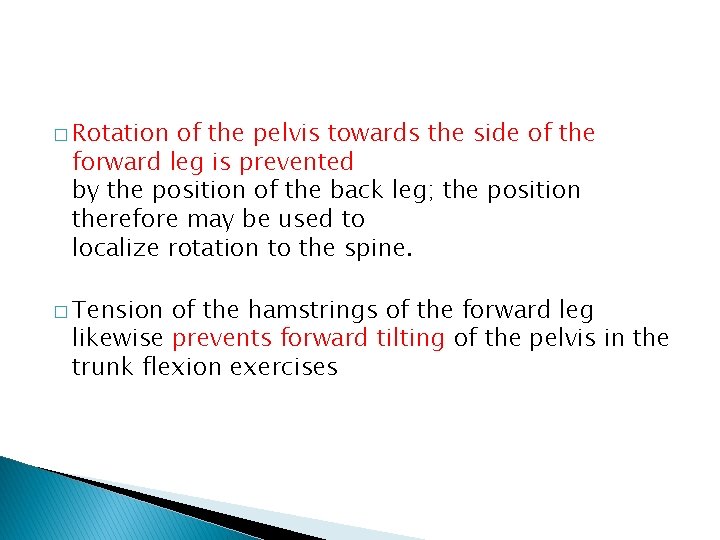 □ Rotation of the pelvis towards the side of the forward leg is prevented by the position of the back leg; the position therefore may be used to localize rotation to the spine.

□ Tension of the hamstrings of the forward leg likewise prevents forward tilting of the pelvis in the trunk flexion exercises